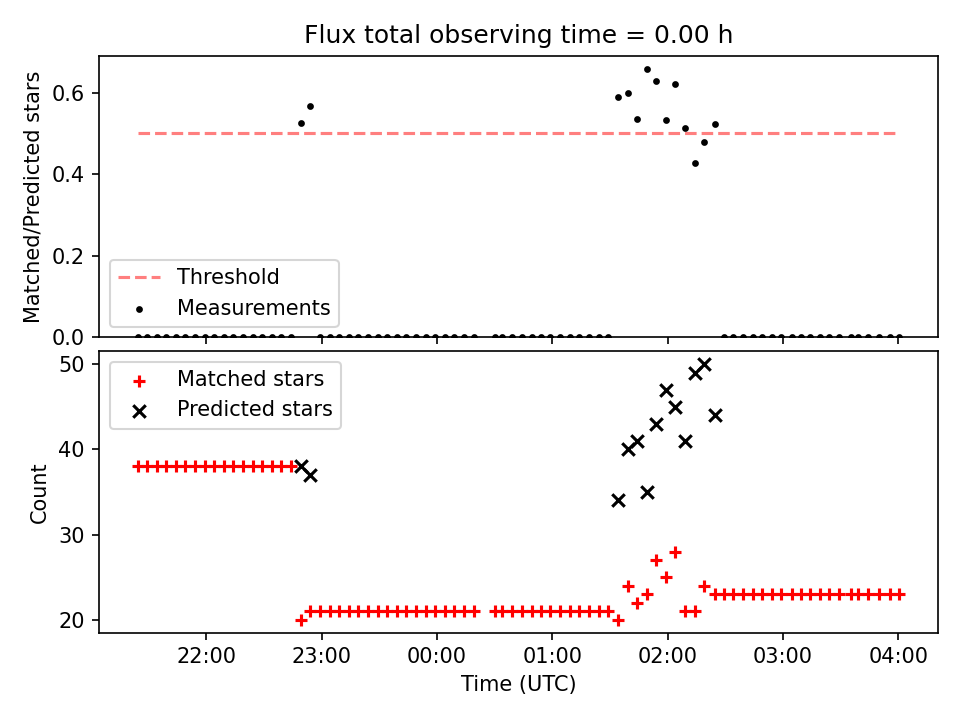 Flux total observing time = 0.00 h

Matched/Predicted stars

0.6
0.4
0.2
0.0

Threshold
Measurements

Count

50
40
30
20

Matched stars
Predicted stars

22:00
23:00
00:00
01:00
02:00
03:00
04:00

Time (UTC)